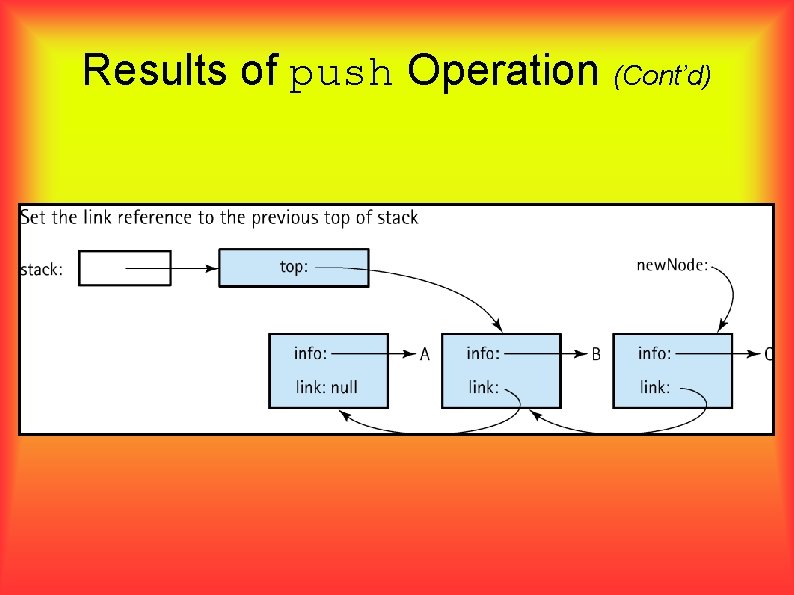 Results of push Operation (Cont'd)

Set the link reference to the previous top of stack

stack:

top:

newNode:

info:

A

link: null

info:

B

link:

info:

C

link: